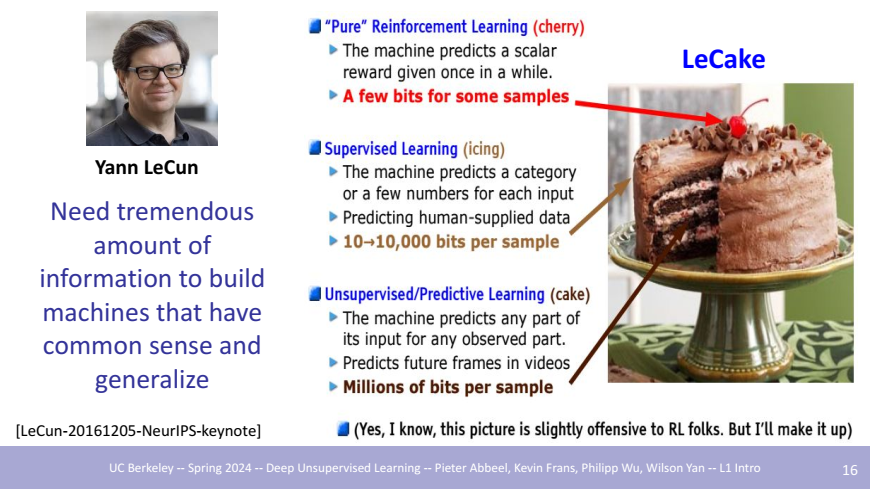 Yann LeCun

Need tremendous amount of information to build machines that have common sense and generalize

[LeCun-20161205-NeurIPS-keynote]

"Pure" Reinforcement Learning (cherry)
The machine predicts a scalar reward given once in a while.
A few bits for some samples

Supervised Learning (icing)
The machine predicts a category or a few numbers for each input
Predicting human-supplied data
10→10,000 bits per sample

Unsupervised/Predictive Learning (cake)
The machine predicts any part of its input for any observed part.
Predicts future frames in videos
Millions of bits per sample

LeCake

(Yes, I know, this picture is slightly offensive to RL folks. But I'll make it up)

UC Berkeley -- Spring 2024 -- Deep Unsupervised Learning -- Pieter Abbeel, Kevin Frans, Philipp Wu, Wilson Yan -- L1 Intro

16